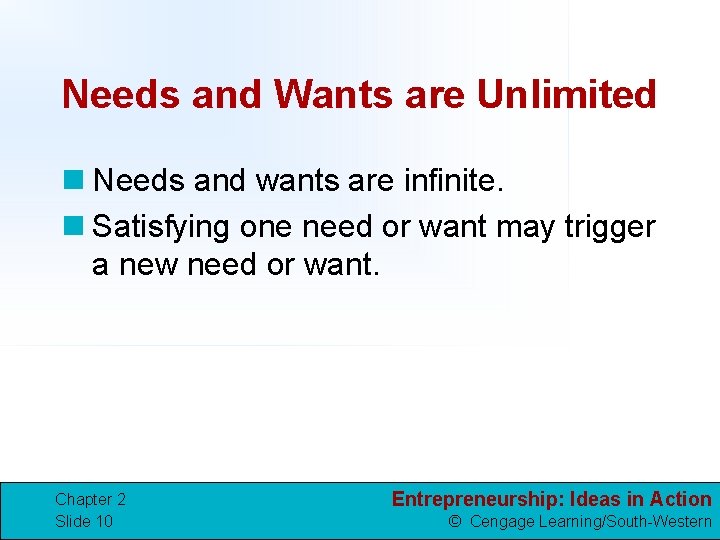 Needs and Wants are Unlimited

Needs and wants are infinite.

Satisfying one need or want may trigger a new need or want.

Chapter 2
Slide 10

Entrepreneurship: Ideas in Action
© Cengage Learning/South-Western